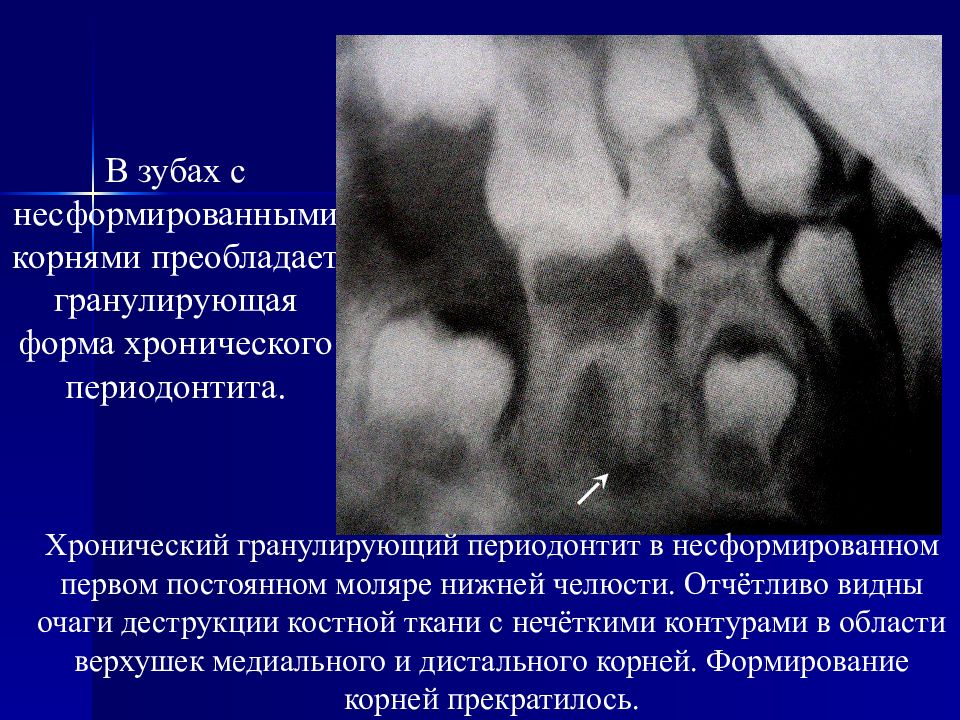 В зубах с несформированными корнями преобладает гранулирующая форма хронического периодонтита.

Хронический гранулирующий периодонтит в несформированном первом постоянном моляре нижней челюсти. Отчётливо видны очаги деструкции костной ткани с нечёткими контурами в области верхушек медиального и дистального корней. Формирование корней прекратилось.